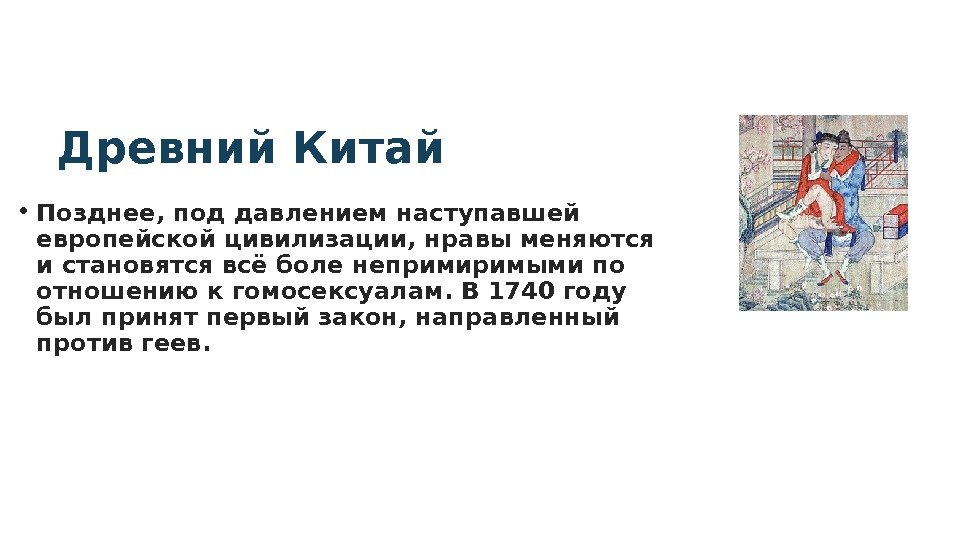 Древний Китай

• Позднее, под давлением наступавшей европейской цивилизации, нравы меняются и становятся всё боле непримиримыми по отношению к гомосексуалам. В 1740 году был принят первый закон, направленный против геев.